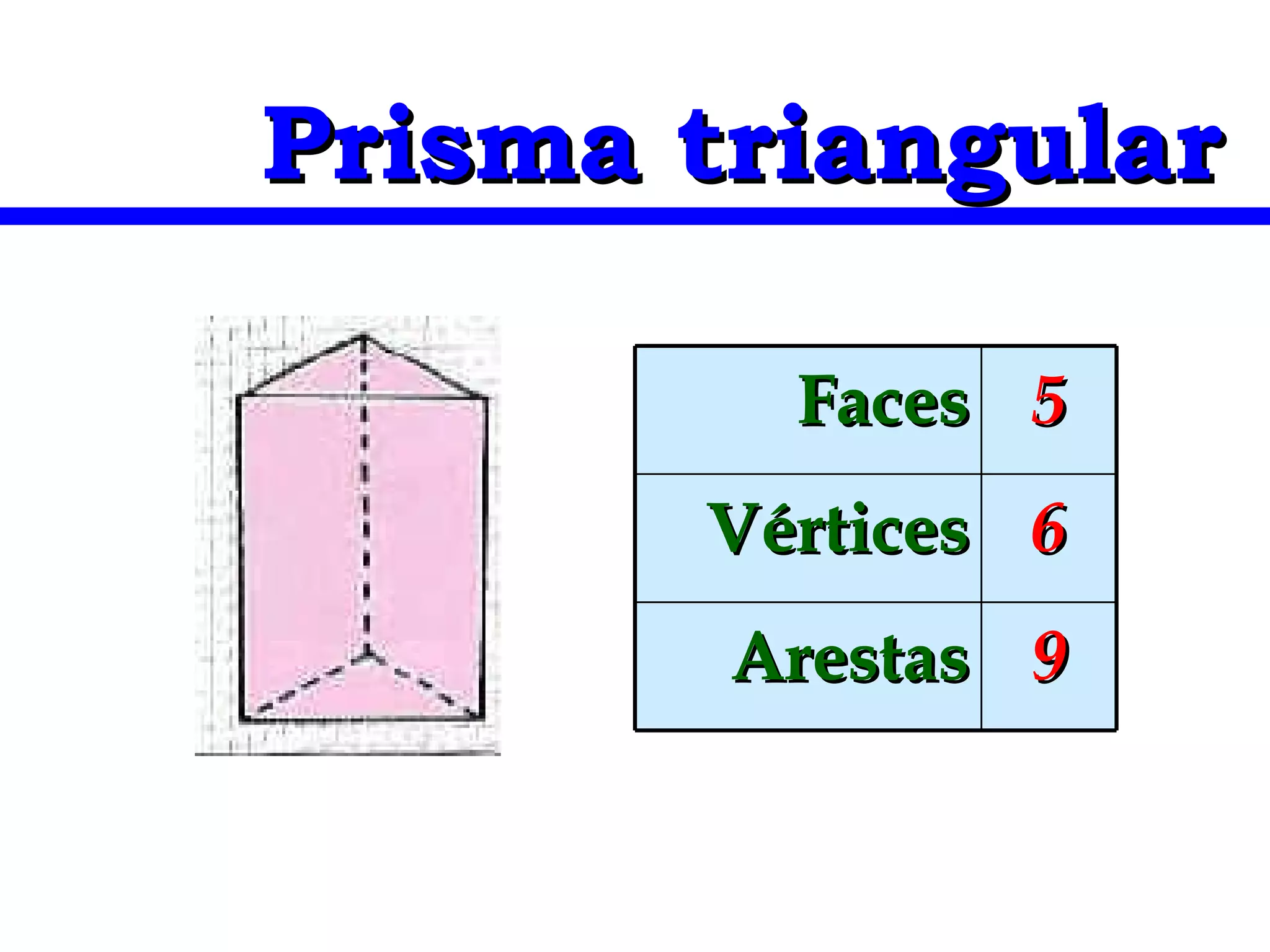 Prisma triangular

| Faces | 5 |
|---|---|
| Vértices | 6 |
| Arestas | 9 |